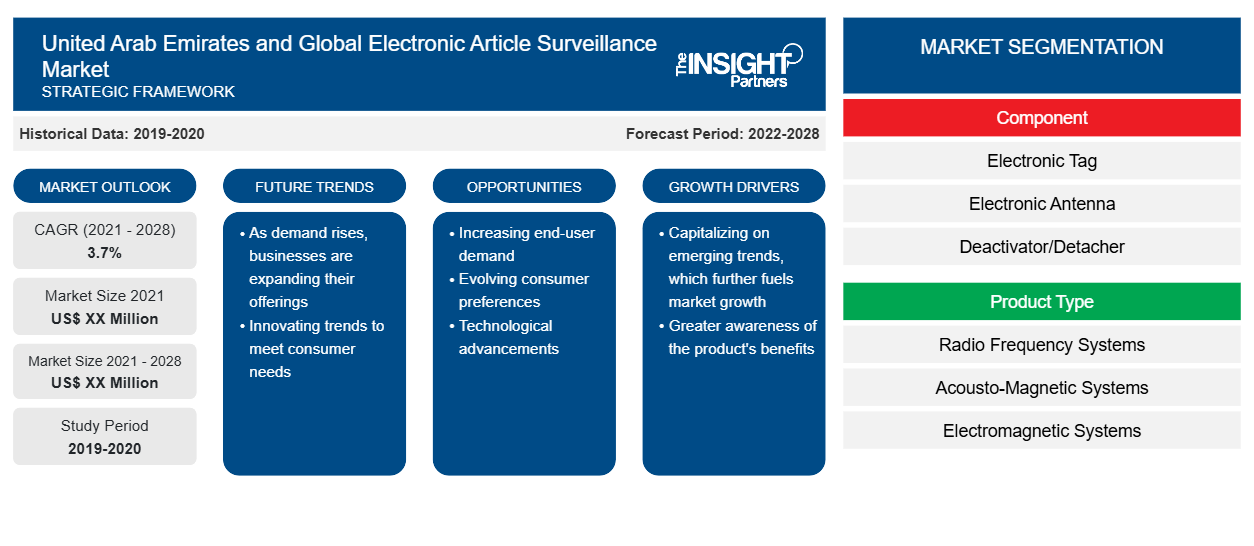 United Arab Emirates and Global Electronic Article Surveillance Market
STRATEGIC FRAMEWORK

The INSIGHT Partners

Historical Data: 2019-2020

Forecast Period: 2022-2028

MARKET OUTLOOK

CAGR (2021 - 2028)
3.7%

Market Size 2021
US$ XX Million

Market Size 2021 - 2028
US$ XX Million

Study Period
2019-2020

FUTURE TRENDS

• As demand rises, businesses are expanding their offerings
• Innovating trends to meet consumer needs

OPPORTUNITIES

• Increasing end-user demand
• Evolving consumer preferences
• Technological advancements

GROWTH DRIVERS

• Capitalizing on emerging trends, which further fuels market growth
• Greater awareness of the product's benefits

MARKET SEGMENTATION

Component

Electronic Tag

Electronic Antenna

Deactivator/Detacher

Product Type

Radio Frequency Systems

Acousto-Magnetic Systems

Electromagnetic Systems